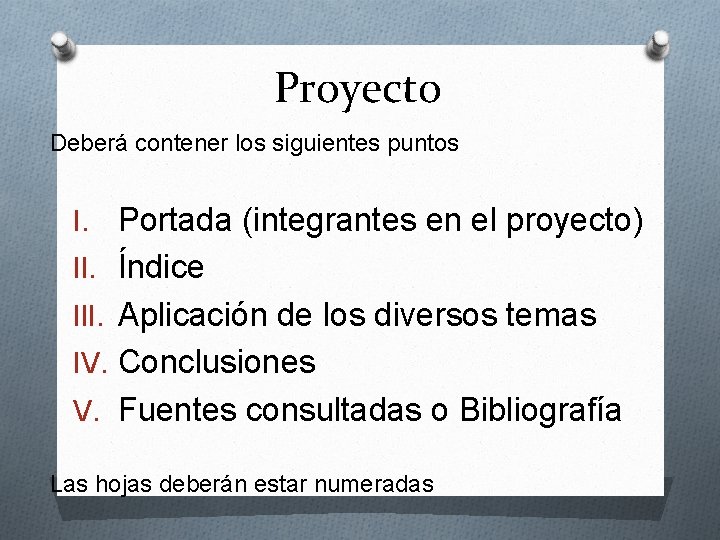 Proyecto

Deberá contener los siguientes puntos

I. Portada (integrantes en el proyecto)
II. Índice
III. Aplicación de los diversos temas
IV. Conclusiones
V. Fuentes consultadas o Bibliografía

Las hojas deberán estar numeradas